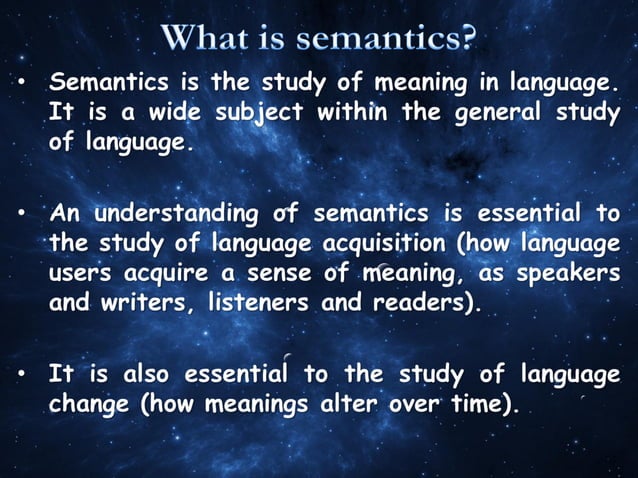 What is semantics?

• Semantics is the study of meaning in language. It is a wide subject within the general study of language.

• An understanding of semantics is essential to the study of language acquisition (how language users acquire a sense of meaning, as speakers and writers, listeners and readers).

• It is also essential to the study of language change (how meanings alter over time).